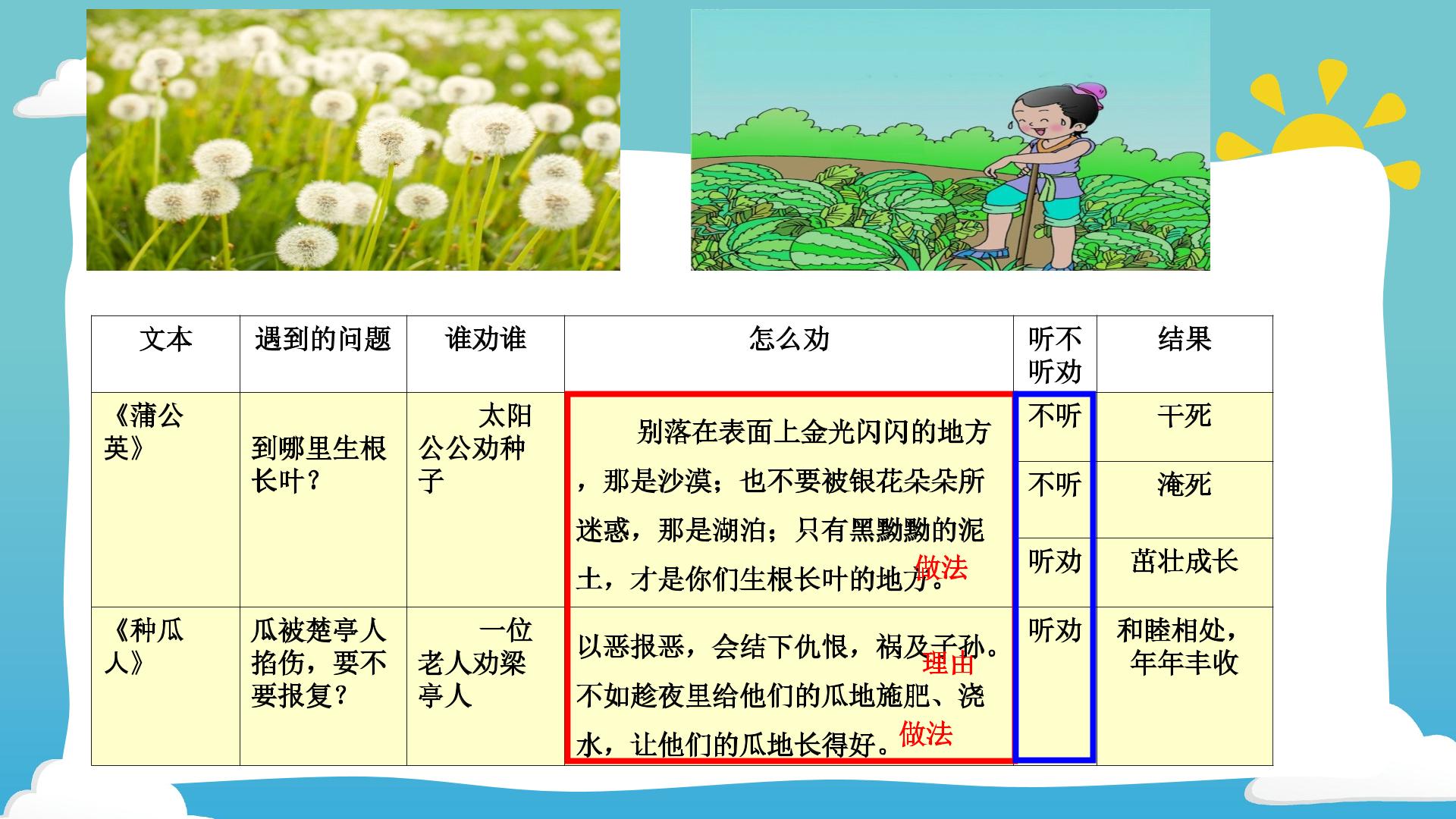 | 文本 | 遇到的问题 | 谁劝谁 | 怎么劝 | 听不听劝 | 结果 |
|---|---|---|---|---|---|
| 《蒲公英》 | 到哪里生根长叶？ | 太阳公公劝种子 | 别落在表面上金光闪闪的地方，那是沙漠；也不要被银花朵朵所迷惑，那是湖泊；只有黑黝黝的泥土，才是你们生根长叶的地方。做法 | 不听 | 干死 |
|  |  |  |  | 不听 | 淹死 |
|  |  |  |  | 听劝 | 茁壮成长 |
| 《种瓜人》 | 瓜被楚亭人掐伤，要不要报复？ | 一位老人劝梁亭人 | 以恶报恶，会结下仇恨，祸及子孙。理由 不如趁夜里给他们的瓜地施肥、浇水，让他们的瓜地长得好。做法 | 听劝 | 和睦相处，年年丰收 |